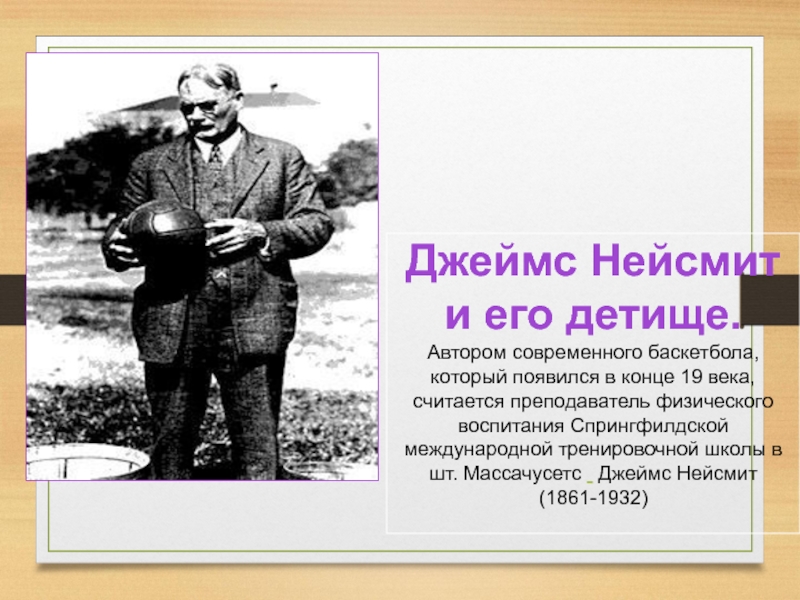 Джеймс Нейсмит и его детище.

Автором современного баскетбола, который появился в конце 19 века, считается преподаватель физического воспитания Спрингфилдской международной тренировочной школы в шт. Массачусетс _ Джеймс Нейсмит (1861-1932)